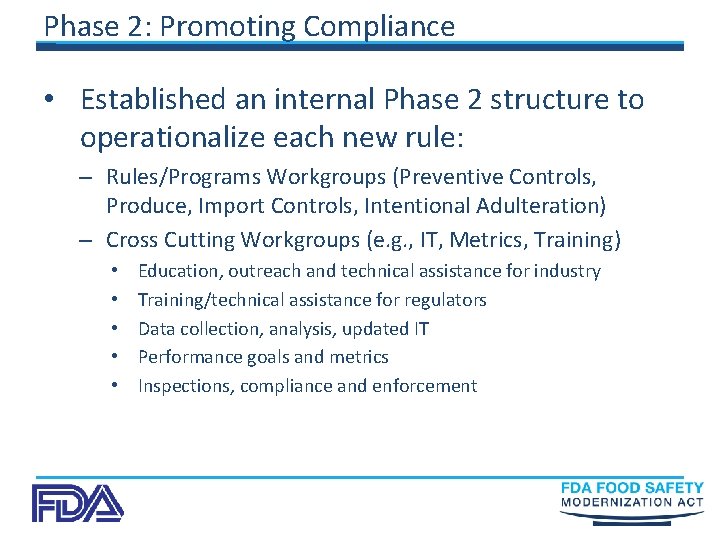 Phase 2: Promoting Compliance

• Established an internal Phase 2 structure to operationalize each new rule:

– Rules/Programs Workgroups (Preventive Controls, Produce, Import Controls, Intentional Adulteration)

– Cross Cutting Workgroups (e.g., IT, Metrics, Training)

• Education, outreach and technical assistance for industry

• Training/technical assistance for regulators

• Data collection, analysis, updated IT

• Performance goals and metrics

• Inspections, compliance and enforcement

FDA

FDA FOOD SAFETY MODERNIZATION ACT